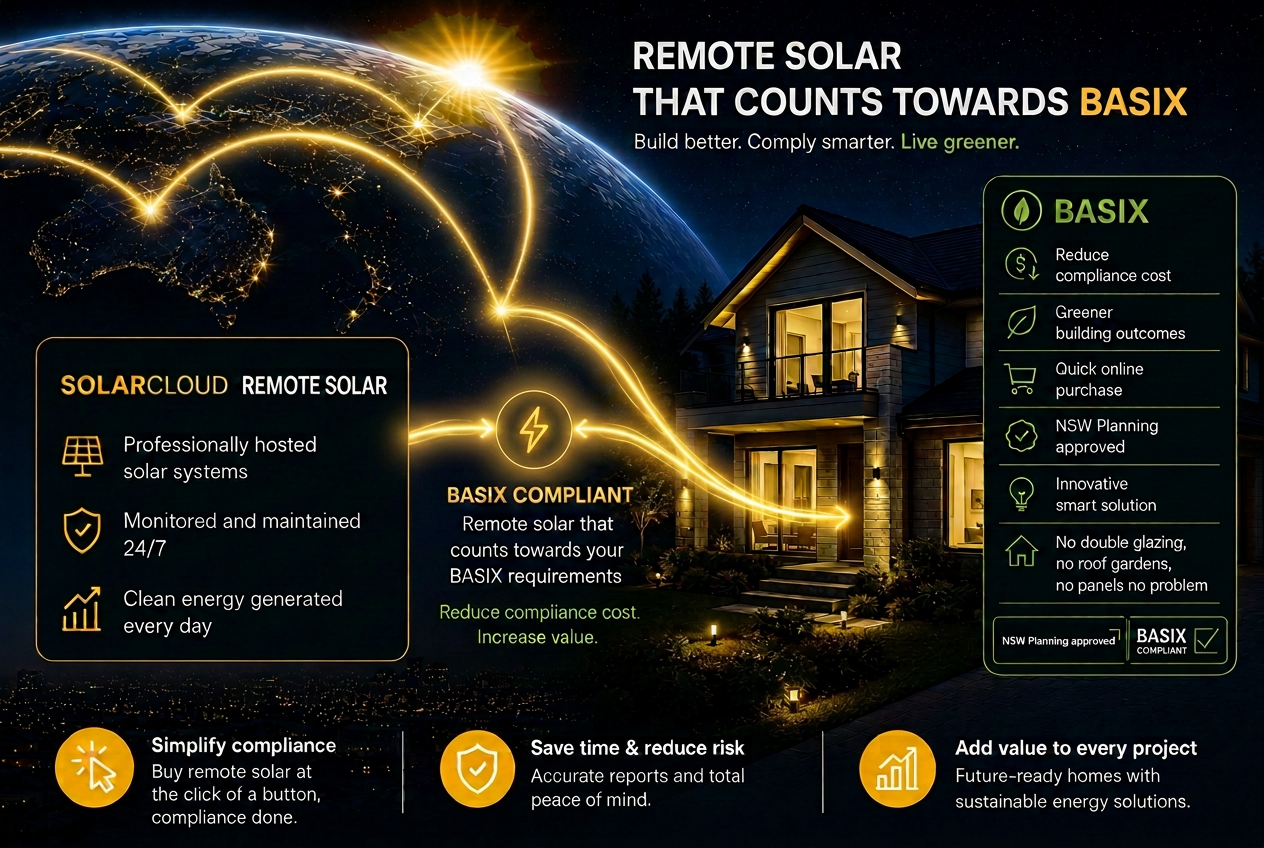 REMOTE SOLAR
THAT COUNTS TOWARDS BASIX

Build better. Comply smarter. Live greener.

SOLARCLOUD REMOTE SOLAR

Professionally hosted solar systems

Monitored and maintained 24/7

Clean energy generated every day

BASIX COMPLIANT
Remote solar that counts towards your BASIX requirements

Reduce compliance cost. Increase value.

BASIX

Reduce compliance cost

Greener building outcomes

Quick online purchase

NSW Planning approved

Innovative smart solution

No double glazing, no roof gardens, no panels no problem

NSW Planning approved

BASIX COMPLIANT

Simplify compliance
Buy remote solar at the click of a button, compliance done.

Save time & reduce risk
Accurate reports and total peace of mind.

Add value to every project
Future-ready homes with sustainable energy solutions.